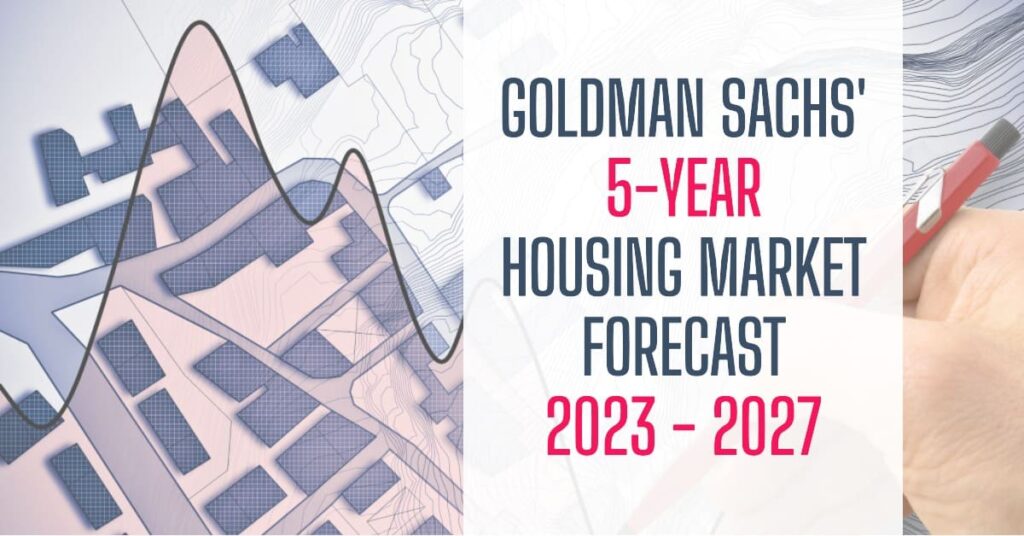 GOLDMAN SACHS'
5-YEAR
HOUSING MARKET
FORECAST
2023 - 2027